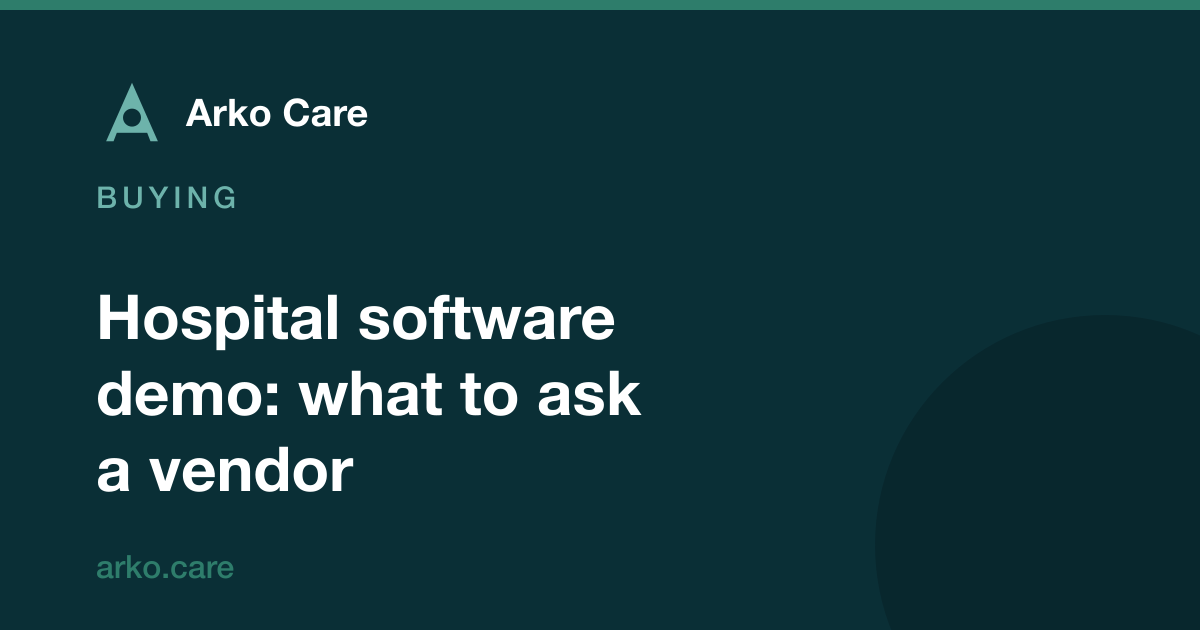 Arko Care

BUYING

Hospital software demo: what to ask a vendor

arko.care